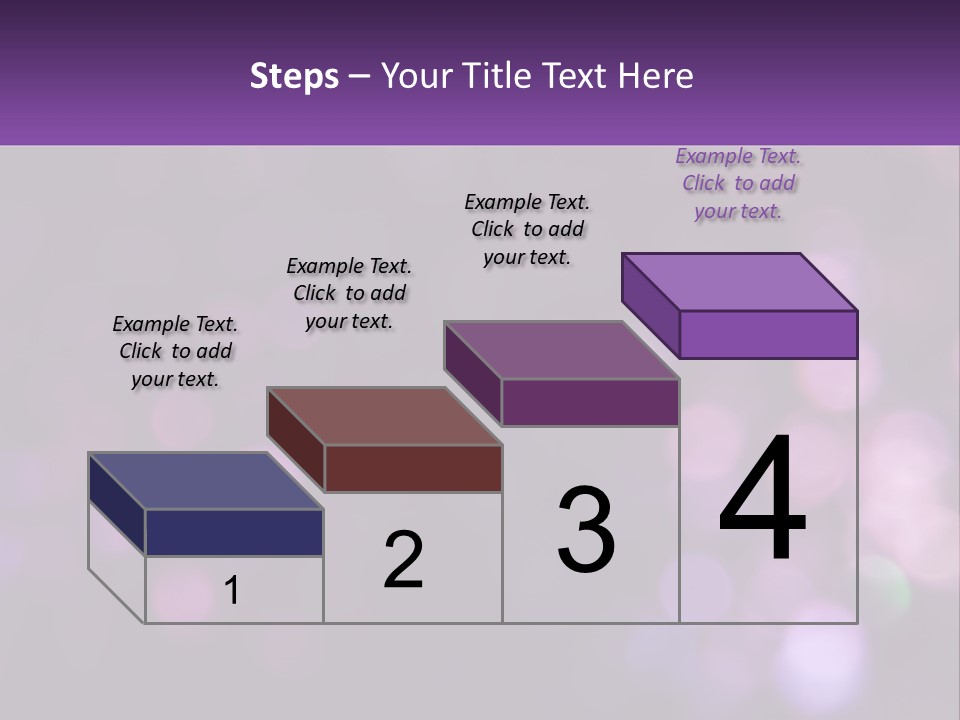 Steps – Your Title Text Here

Example Text. Click to add your text.

Example Text. Click to add your text.

Example Text. Click to add your text.

Example Text. Click to add your text.

1

2

3

4